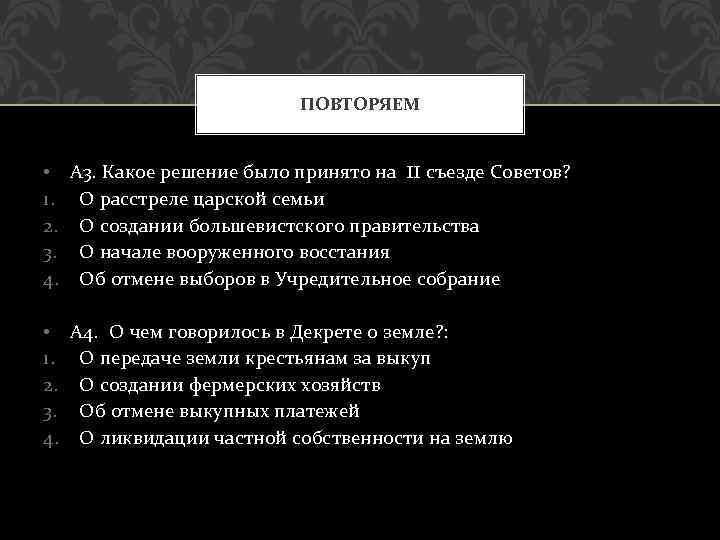 ПОВТОРЯЕМ

• А3. Какое решение было принято на II съезде Советов?
1. О расстреле царской семьи
2. О создании большевистского правительства
3. О начале вооруженного восстания
4. Об отмене выборов в Учредительное собрание

• А4. О чем говорилось в Декрете о земле?:
1. О передаче земли крестьянам за выкуп
2. О создании фермерских хозяйств
3. Об отмене выкупных платежей
4. О ликвидации частной собственности на землю